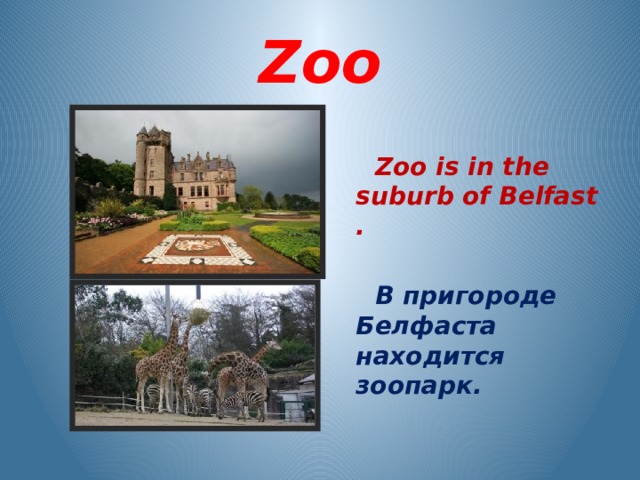 Zoo

Zoo is in the suburb of Belfast .

В пригороде Белфаста находится зоопарк.